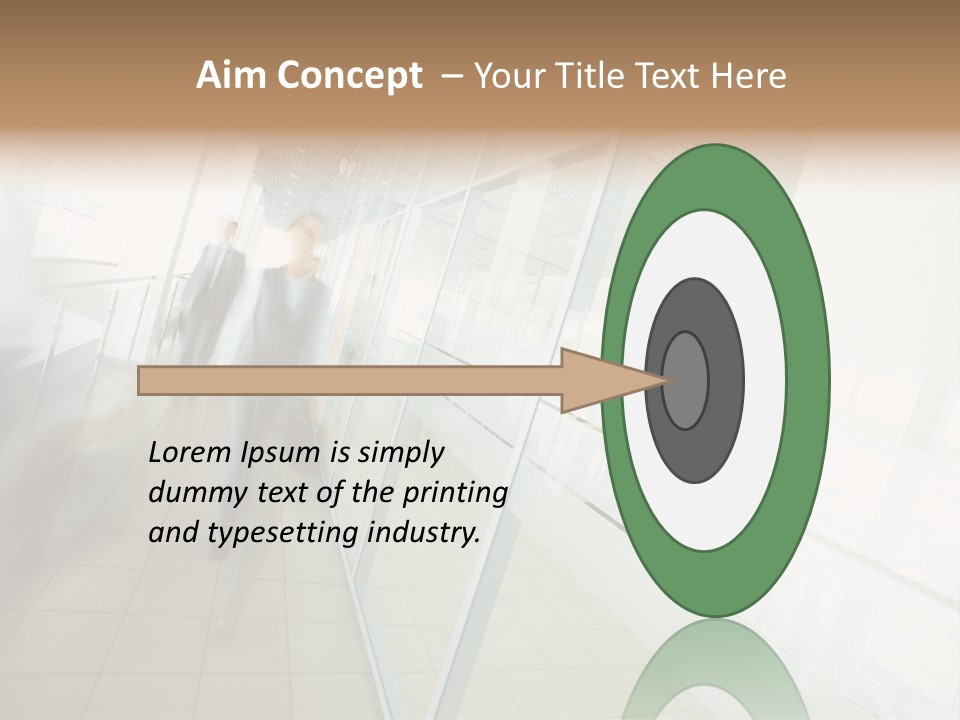 Aim Concept – Your Title Text Here

Lorem Ipsum is simply dummy text of the printing and typesetting industry.